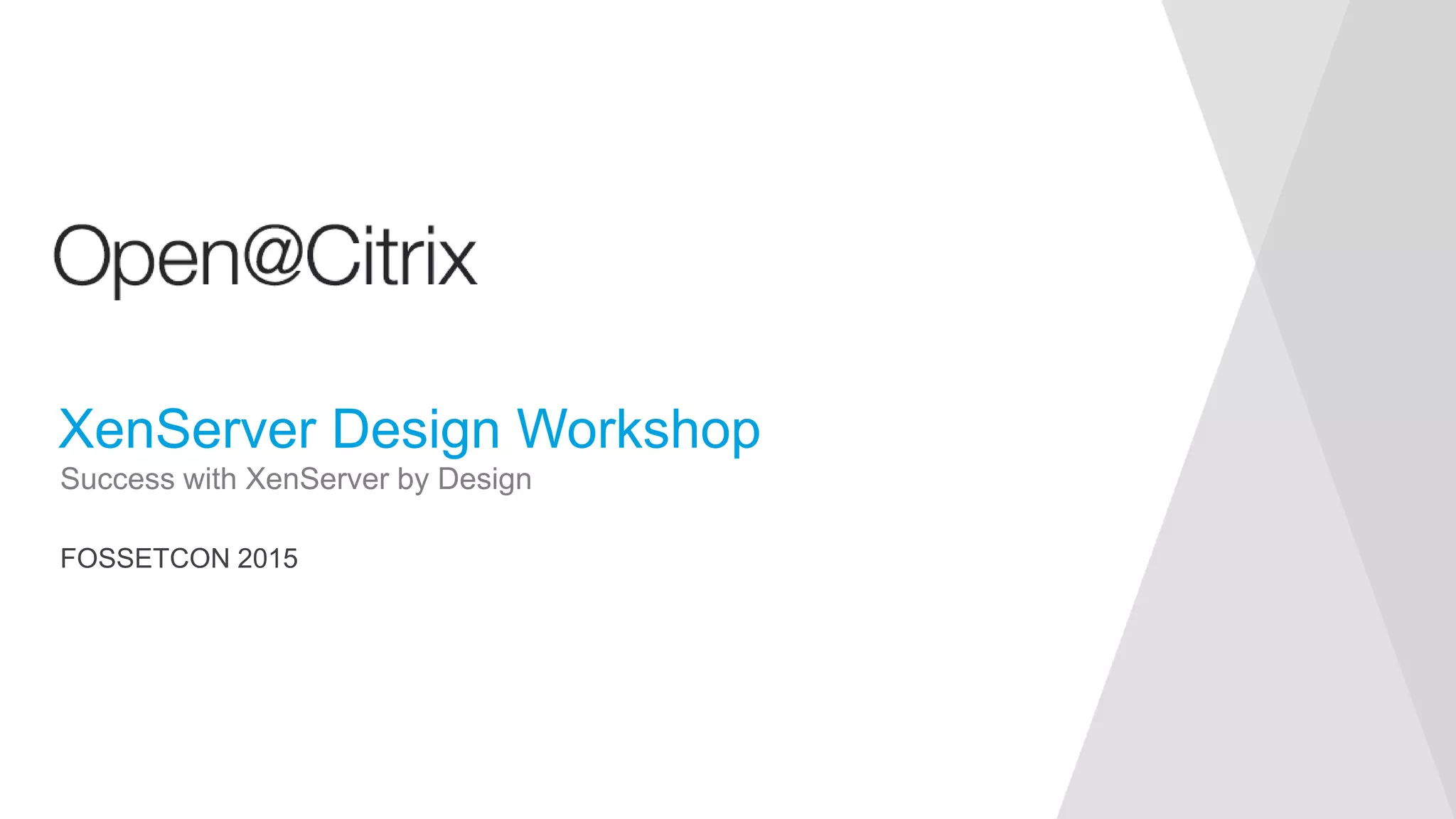 Open@Citrix

XenServer Design Workshop
Success with XenServer by Design

FOSSETCON 2015